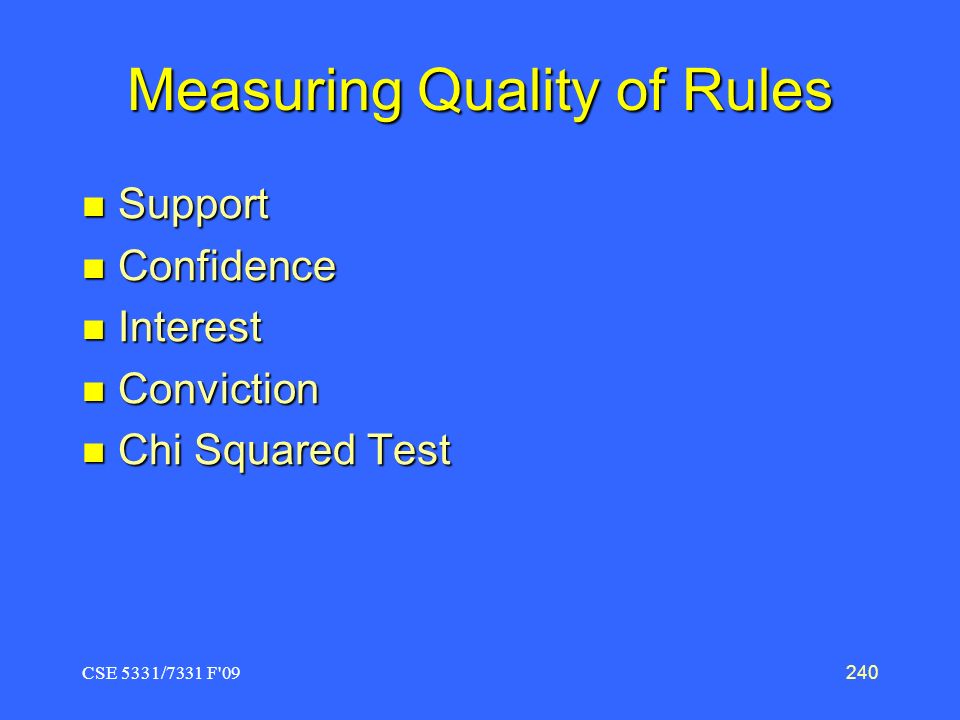 Measuring Quality of Rules

- Support
- Confidence
- Interest
- Conviction
- Chi Squared Test

CSE 5331/7331 F'09

240